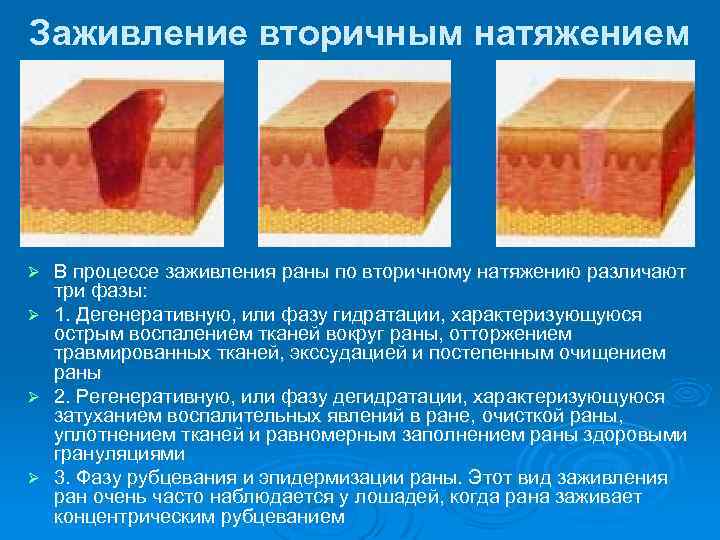 Заживление вторичным натяжением

➢ В процессе заживления раны по вторичному натяжению различают три фазы:

➢ 1. Дегенеративную, или фазу гидратации, характеризующуюся острым воспалением тканей вокруг раны, отторжением травмированных тканей, экссудацией и постепенным очищением раны

➢ 2. Регенеративную, или фазу дегидратации, характеризующуюся затуханием воспалительных явлений в ране, очисткой раны, уплотнением тканей и равномерным заполнением раны здоровыми грануляциями

➢ 3. Фазу рубцевания и эпидермизации раны. Этот вид заживления ран очень часто наблюдается у лошадей, когда рана заживает концентрическим рубцеванием